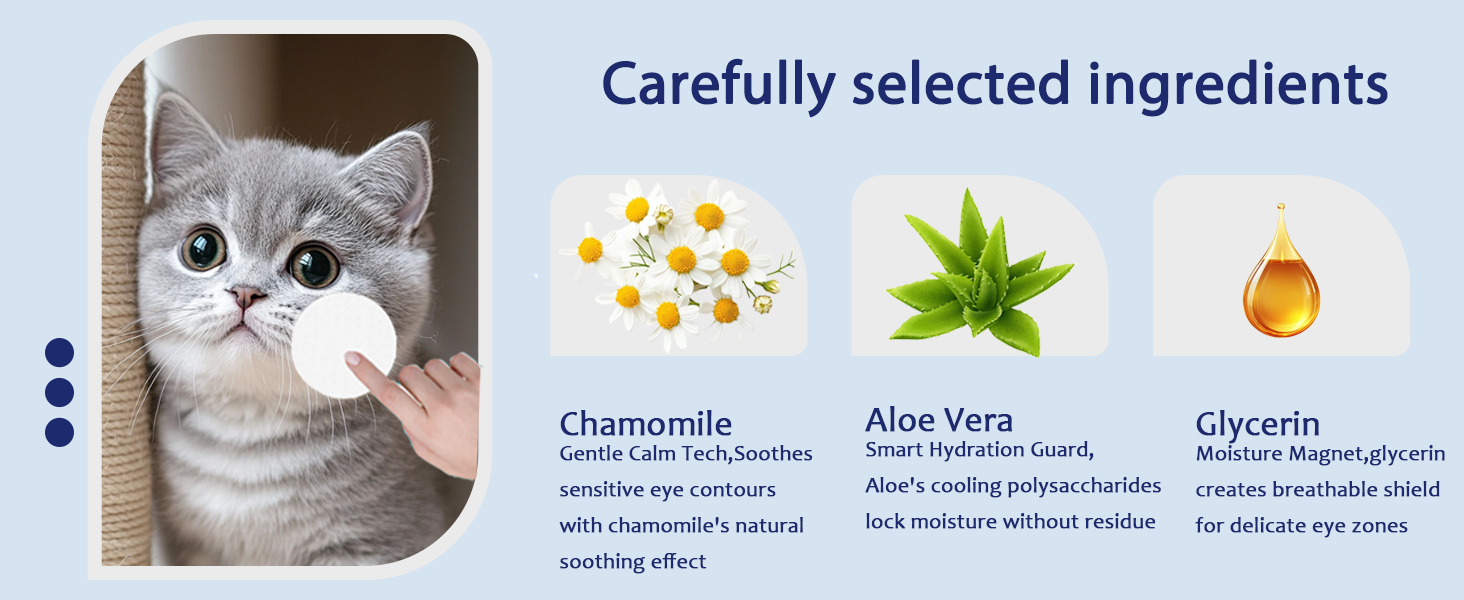 Carefully selected ingredients

Chamomile
Gentle Calm Tech,Soothes sensitive eye contours with chamomile's natural soothing effect

Aloe Vera
Smart Hydration Guard, Aloe's cooling polysaccharides lock moisture without residue

Glycerin
Moisture Magnet,glycerin creates breathable shield for delicate eye zones